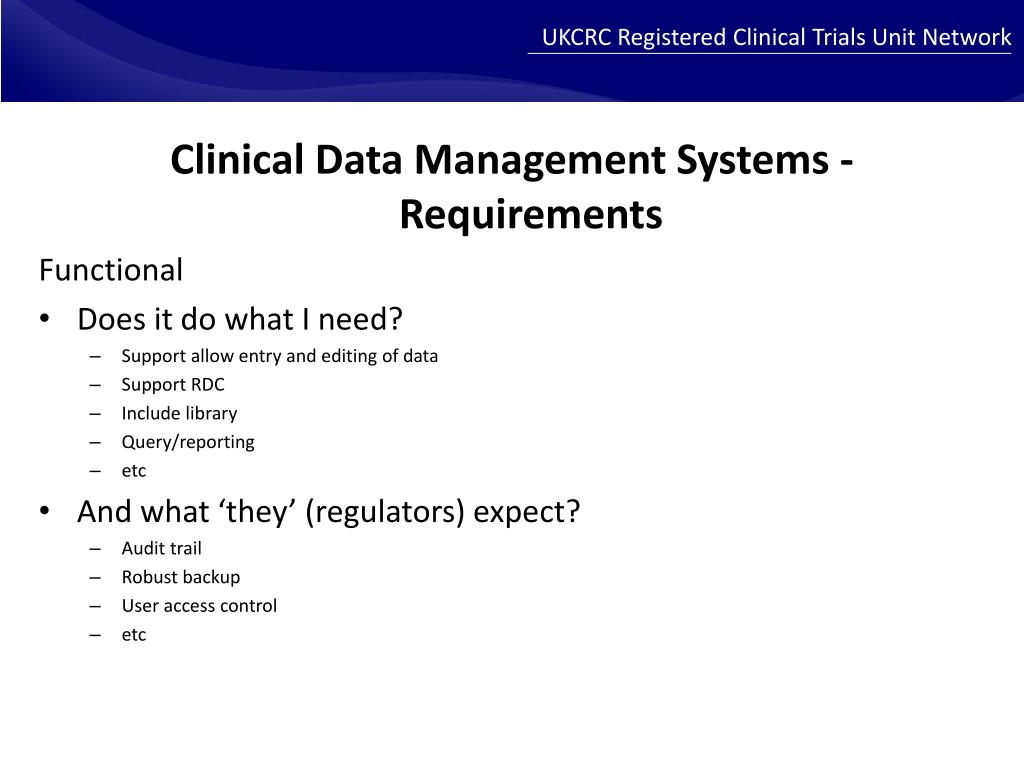 UKCRC Registered Clinical Trials Unit Network

Clinical Data Management Systems - Requirements

Functional

• Does it do what I need?
– Support allow entry and editing of data
– Support RDC
– Include library
– Query/reporting
– etc

• And what ‘they’ (regulators) expect?
– Audit trail
– Robust backup
– User access control
– etc